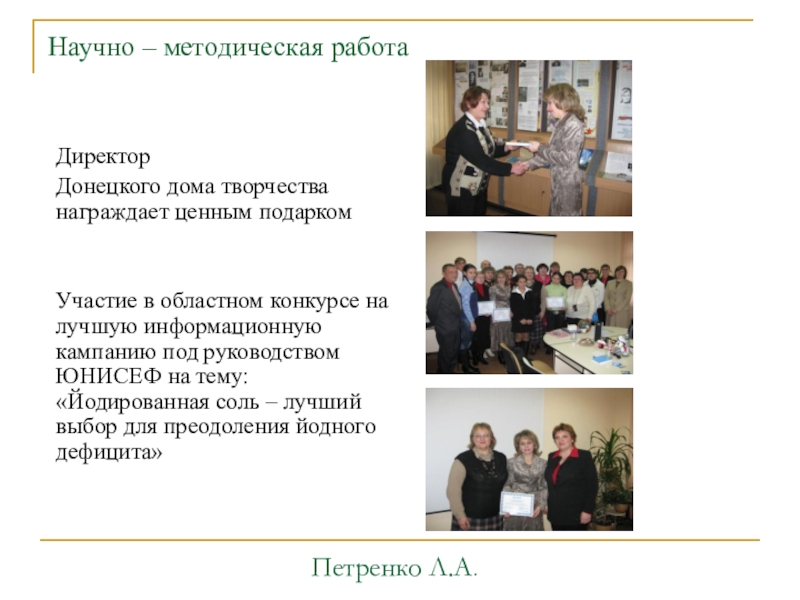 Научно – методическая работа

Директор
Донецкого дома творчества награждает ценным подарком

Участие в областном конкурсе на лучшую информационную кампанию под руководством ЮНИСЕФ на тему:
«Йодированная соль – лучший выбор для преодоления йодного дефицита»

Петренко Л.А.